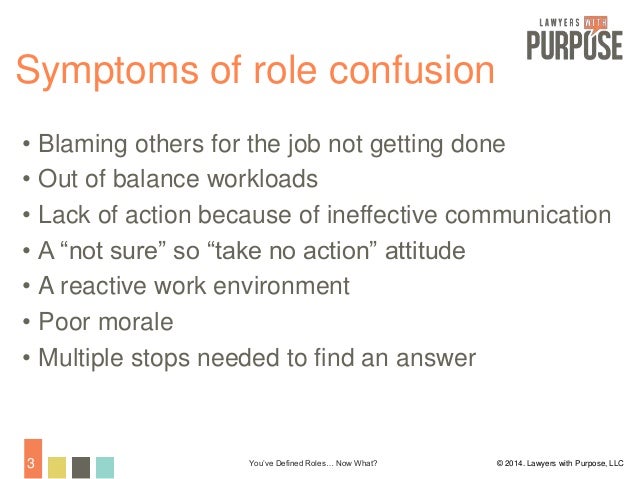 LAWYERS WITH PURPOSE

Symptoms of role confusion

• Blaming others for the job not getting done
• Out of balance workloads
• Lack of action because of ineffective communication
• A “not sure” so “take no action” attitude
• A reactive work environment
• Poor morale
• Multiple stops needed to find an answer

3

You've Defined Roles… Now What?

© 2014. Lawyers with Purpose, LLC